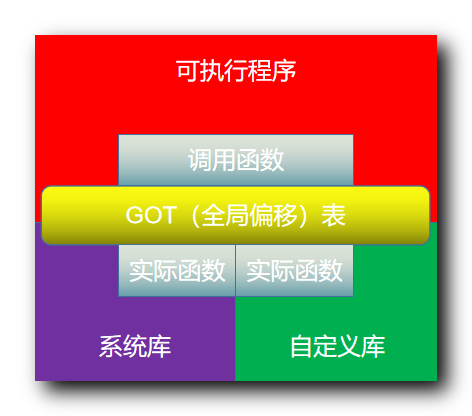 可执行程序

调用函数

GOT（全局偏移）表

实际函数

实际函数

系统库

自定义库